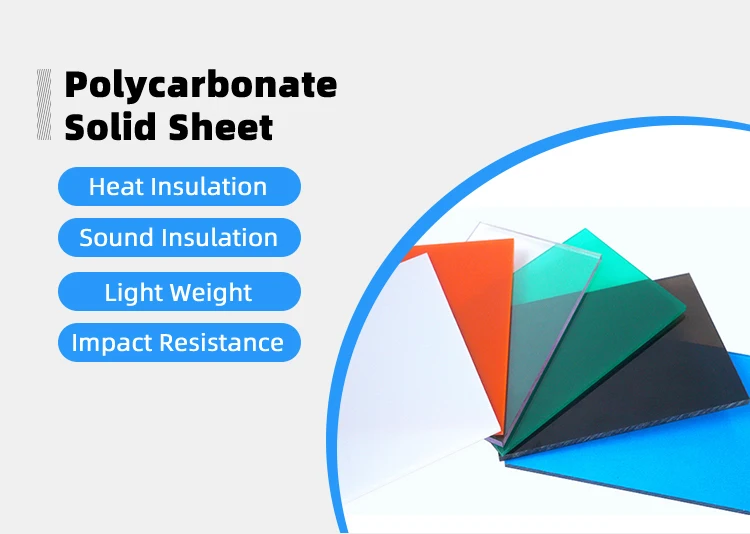 Polycarbonate Solid Sheet

Heat Insulation

Sound Insulation

Light Weight

Impact Resistance